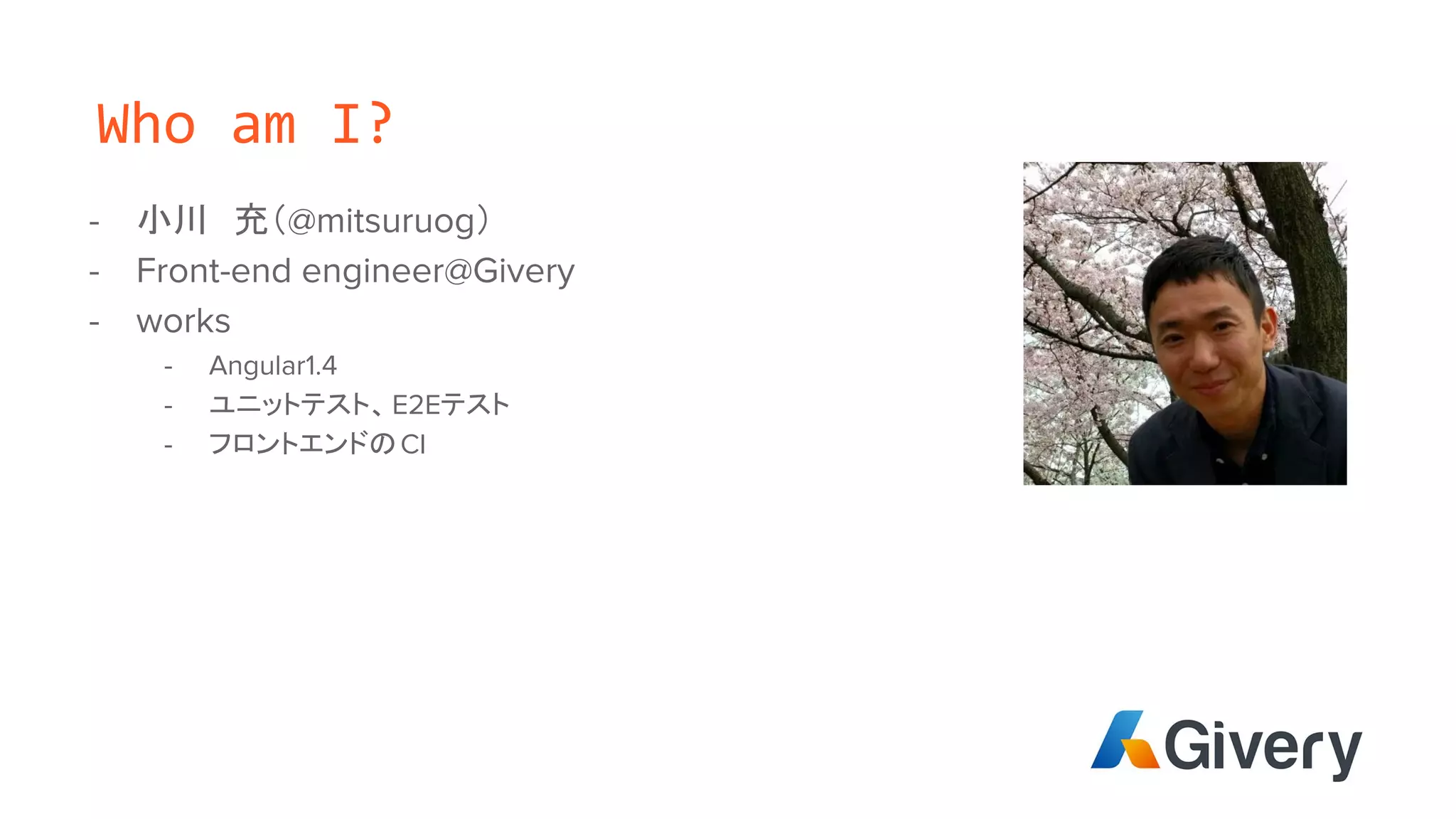 Who am I?

- 小川　充（@mitsuruog）
- Front-end engineer@Givery
- works
  - Angular1.4
  - ユニットテスト、E2Eテスト
  - フロントエンドの CI

Givery